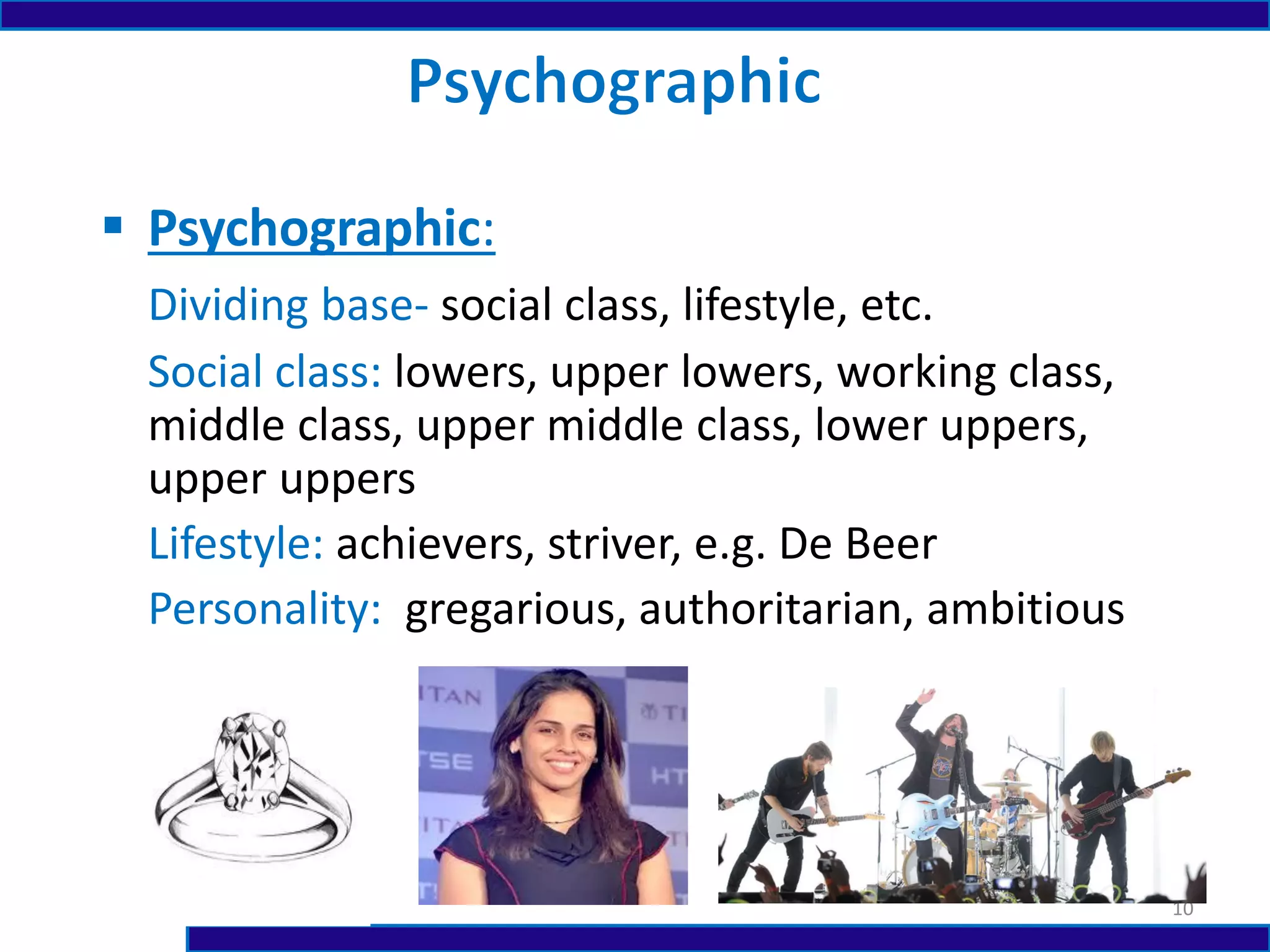 Psychographic

▪ Psychographic:

Dividing base- social class, lifestyle, etc.

Social class: lowers, upper lowers, working class, middle class, upper middle class, lower uppers, upper uppers

Lifestyle: achievers, striver, e.g. De Beer

Personality: gregarious, authoritarian, ambitious

ITAN

TSE

ITA

TI

HT

10